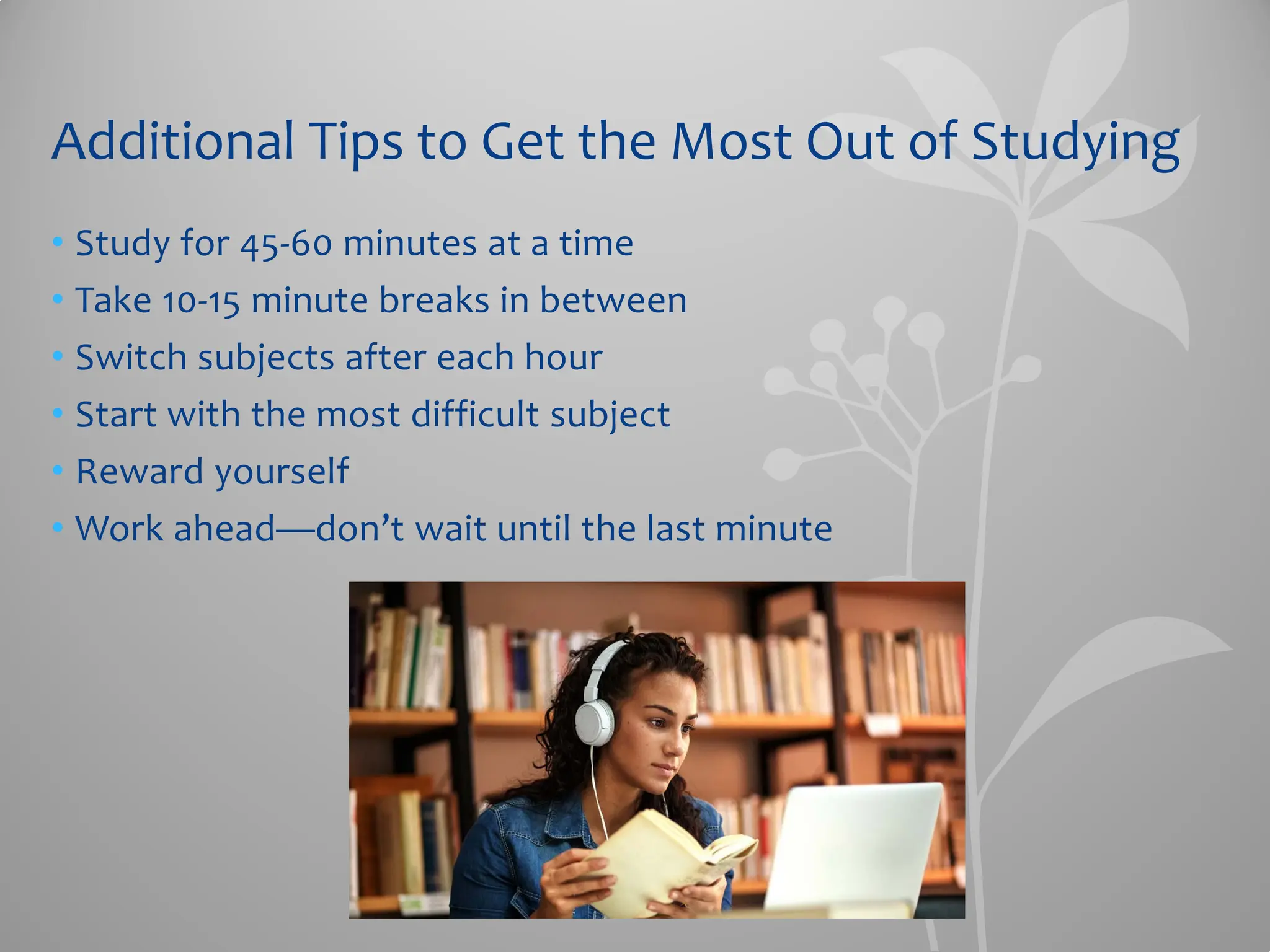 Additional Tips to Get the Most Out of Studying

• Study for 45-60 minutes at a time
• Take 10-15 minute breaks in between
• Switch subjects after each hour
• Start with the most difficult subject
• Reward yourself
• Work ahead—don’t wait until the last minute